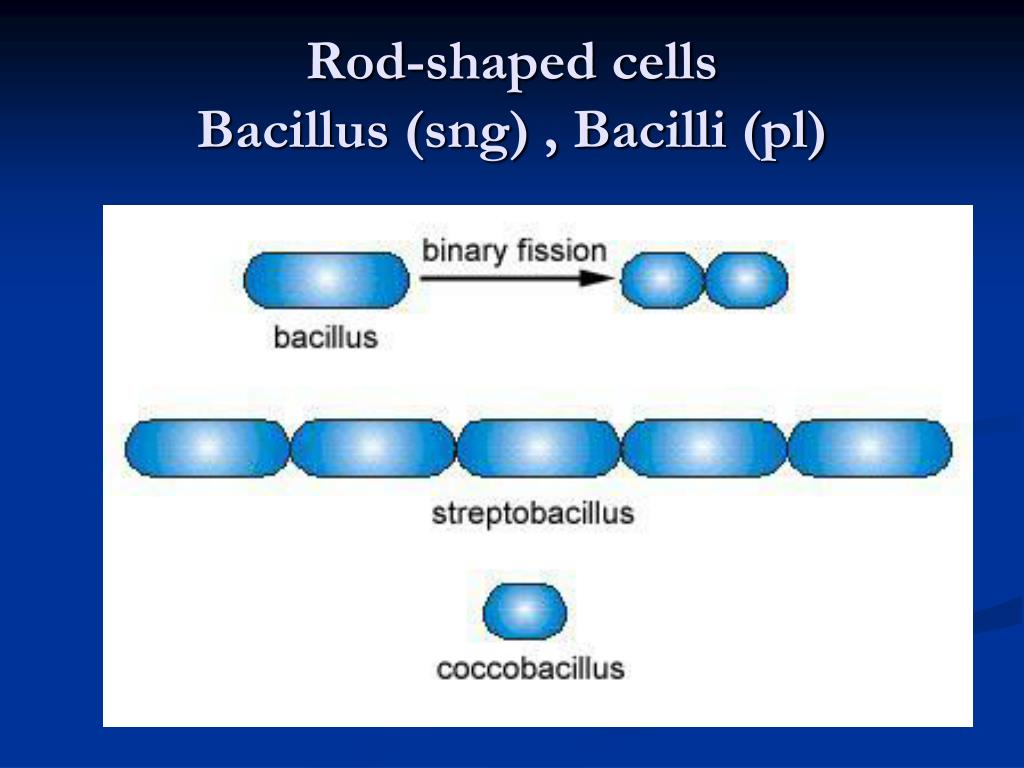 Rod-shaped cells
Bacillus (sng) , Bacilli (pl)

binary fission

bacillus

streptobacillus

coccobacillus